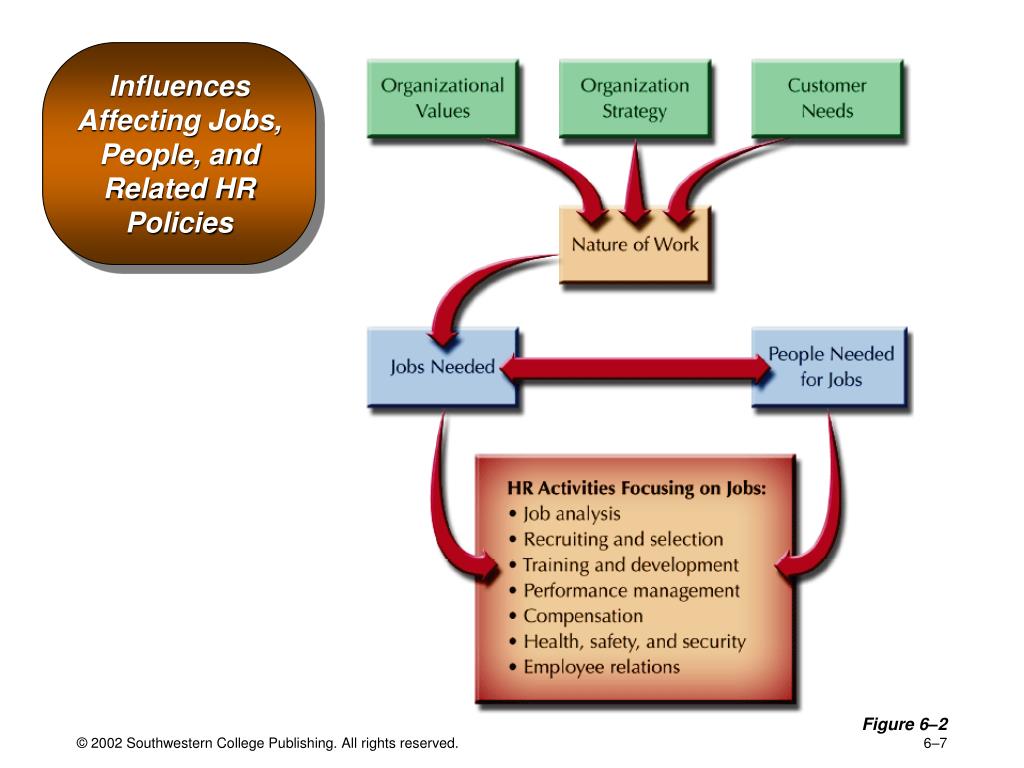 Influences Affecting Jobs, People, and Related HR Policies

Organizational Values

Organization Strategy

Customer Needs

Nature of Work

Jobs Needed

People Needed for Jobs

HR Activities Focusing on Jobs:
• Job analysis
• Recruiting and selection
• Training and development
• Performance management
• Compensation
• Health, safety, and security
• Employee relations

Figure 6–2

© 2002 Southwestern College Publishing. All rights reserved.

6–7